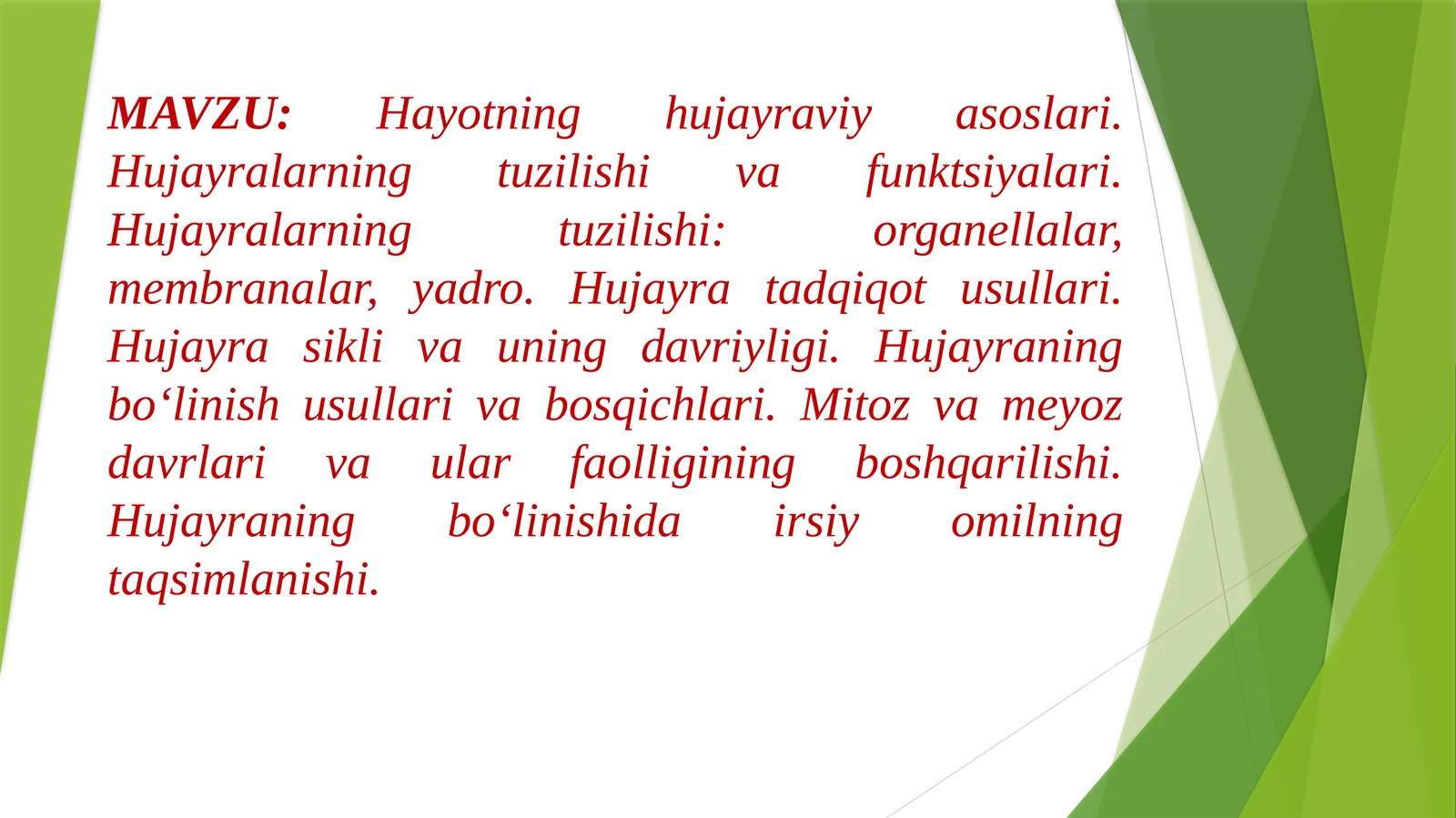 MAVZU: Hayotning hujayraviy asoslari. Hujayralarning tuzilishi va funktsiyalari. Hujayralarning tuzilishi: organellalar, membranalar, yadro. Hujayra tadqiqot usullari. Hujayra sikli va uning davriyligi. Hujayraning bo‘linish usullari va bosqichlari. Mitoz va meyoz davrlari va ular faolligining boshqarilishi. Hujayraning bo‘linishida irsiy omilning taqsimlanishi.